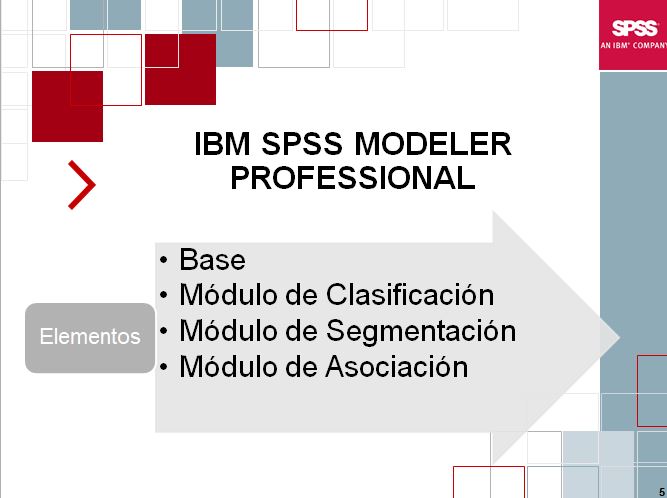 SPSS
AN IBM® COMPANY

IBM SPSS MODELER PROFESSIONAL

Elementos

• Base
• Módulo de Clasificación
• Módulo de Segmentación
• Módulo de Asociación

5